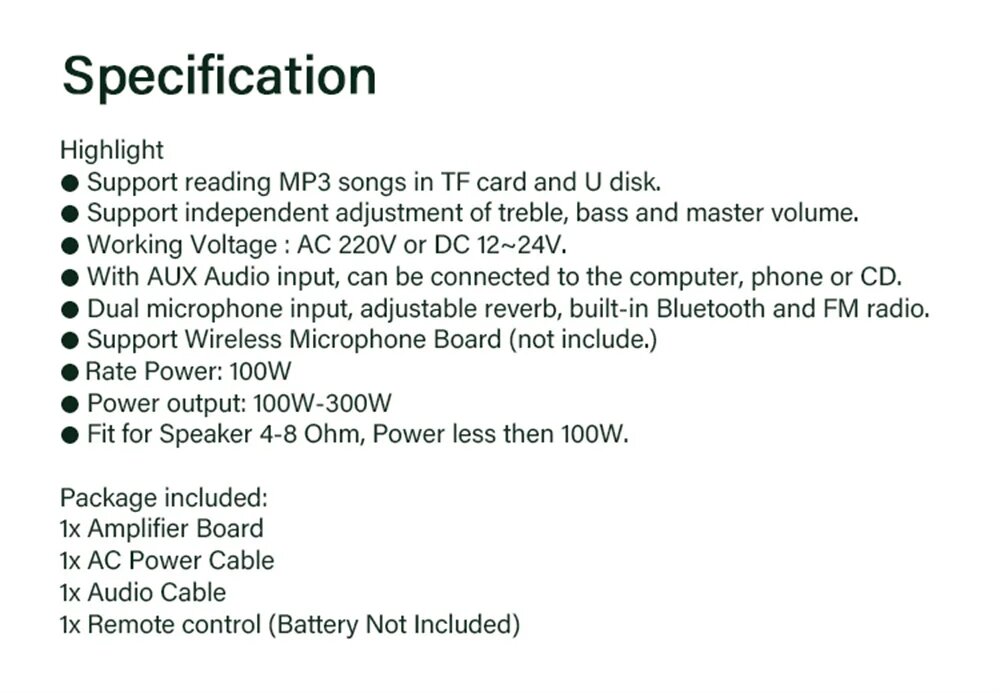 Specification

Highlight
● Support reading MP3 songs in TF card and U disk.
● Support independent adjustment of treble, bass and master volume.
● Working Voltage : AC 220V or DC 12~24V.
● With AUX Audio input, can be connected to the computer, phone or CD.
● Dual microphone input, adjustable reverb, built-in Bluetooth and FM radio.
● Support Wireless Microphone Board (not include.)
● Rate Power: 100W
● Power output: 100W-300W
● Fit for Speaker 4-8 Ohm, Power less then 100W.

Package included:
1x Amplifier Board
1x AC Power Cable
1x Audio Cable
1x Remote control (Battery Not Included)